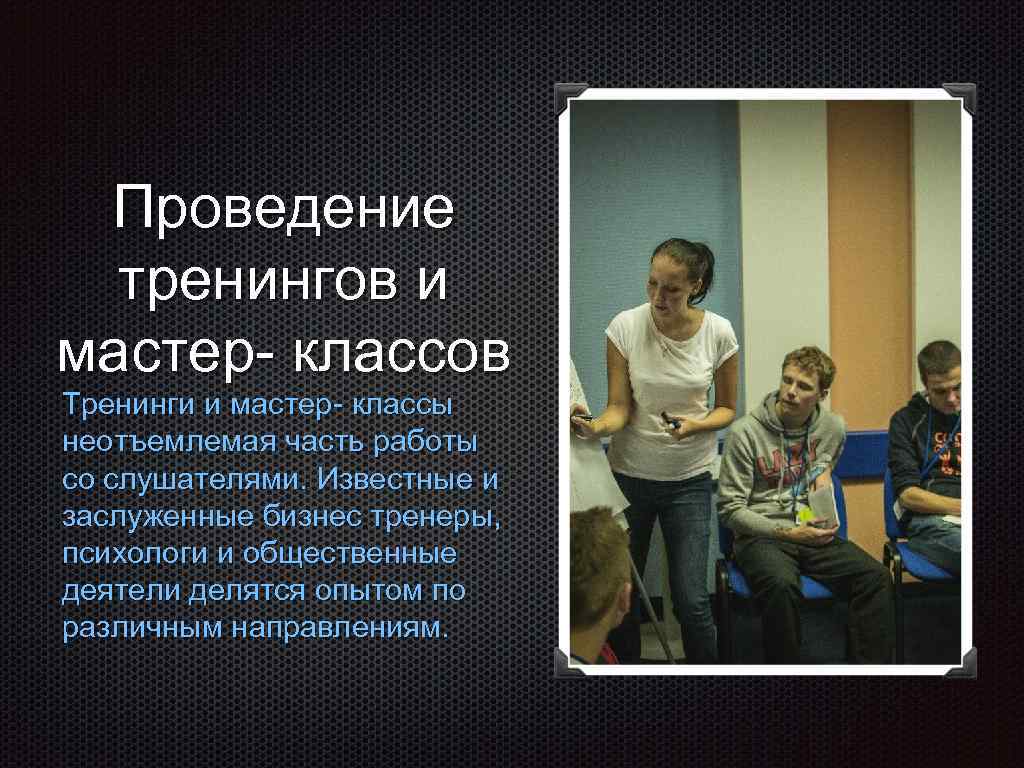 Проведение тренингов и мастер- классов

Тренинги и мастер- классы неотъемлемая часть работы со слушателями. Известные и заслуженные бизнес тренеры, психологи и общественные деятели делятся опытом по различным направлениям.